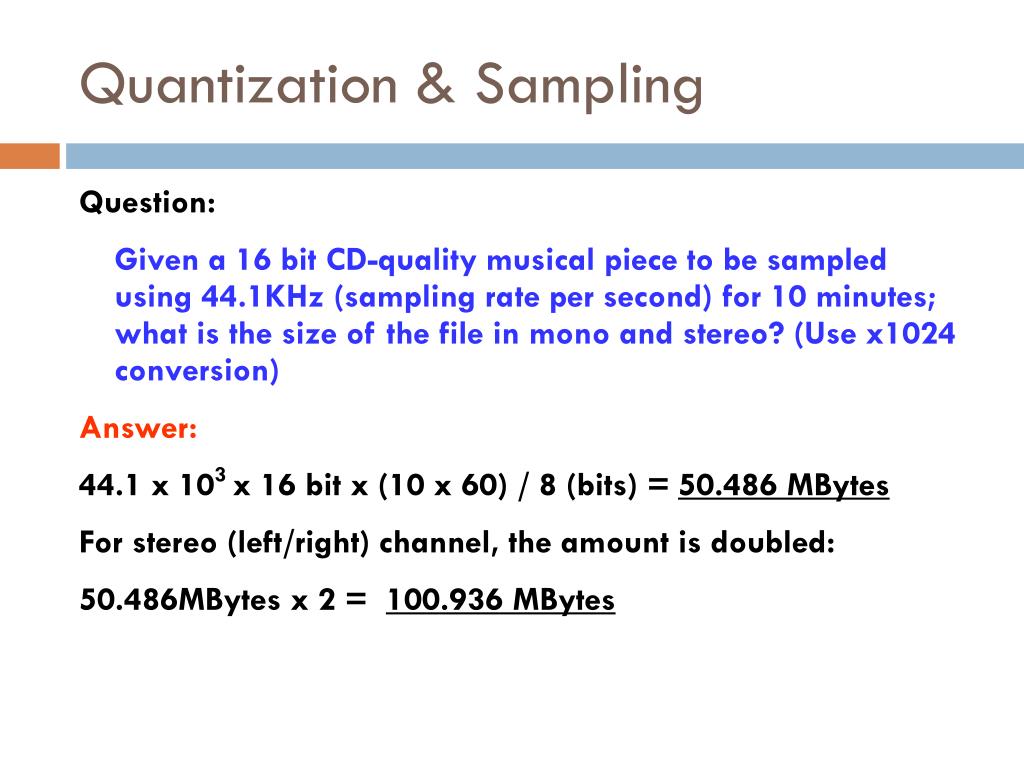 Quantization & Sampling

Question:

Given a 16 bit CD-quality musical piece to be sampled using 44.1KHz (sampling rate per second) for 10 minutes; what is the size of the file in mono and stereo? (Use x1024 conversion)

Answer:

44.1 x $10^3$ x 16 bit x (10 x 60) / 8 (bits) = 50.486 MBytes

For stereo (left/right) channel, the amount is doubled:

50.486MBytes x 2 = 100.936 MBytes